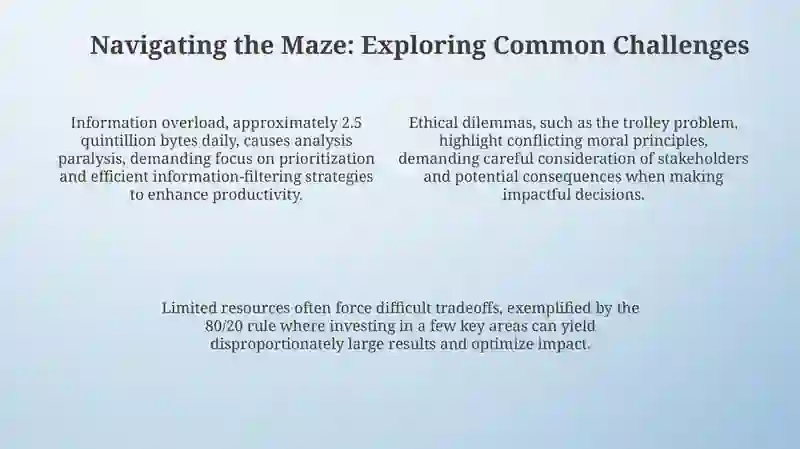 Navigating the Maze: Exploring Common Challenges

Information overload, approximately 2.5 quintillion bytes daily, causes analysis paralysis, demanding focus on prioritization and efficient information-filtering strategies to enhance productivity.

Ethical dilemmas, such as the trolley problem, highlight conflicting moral principles, demanding careful consideration of stakeholders and potential consequences when making impactful decisions.

Limited resources often force difficult tradeoffs, exemplified by the 80/20 rule where investing in a few key areas can yield disproportionately large results and optimize impact.